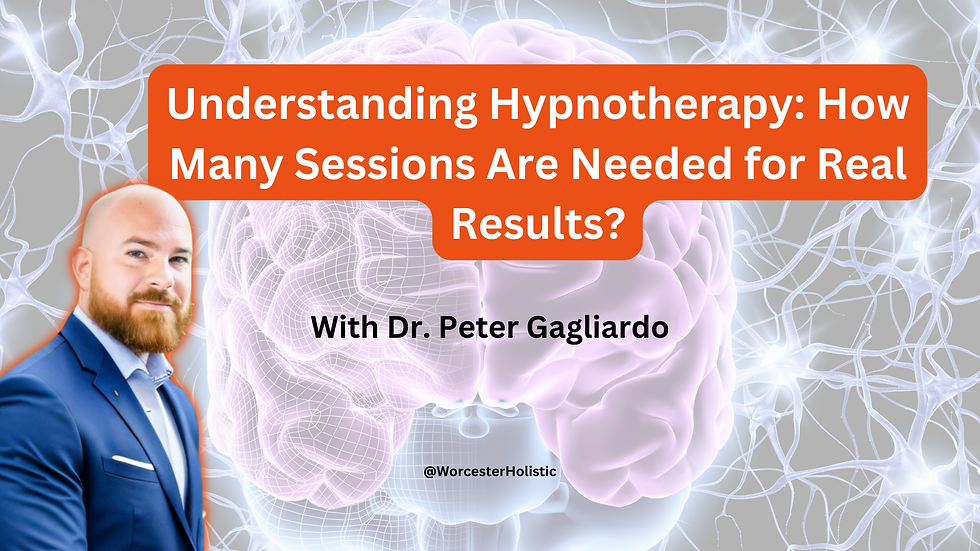 Understanding Hypnotherapy: How Many Sessions Are Needed for Real Results?

With Dr. Peter Gagliardo

@WorcesterHolistic